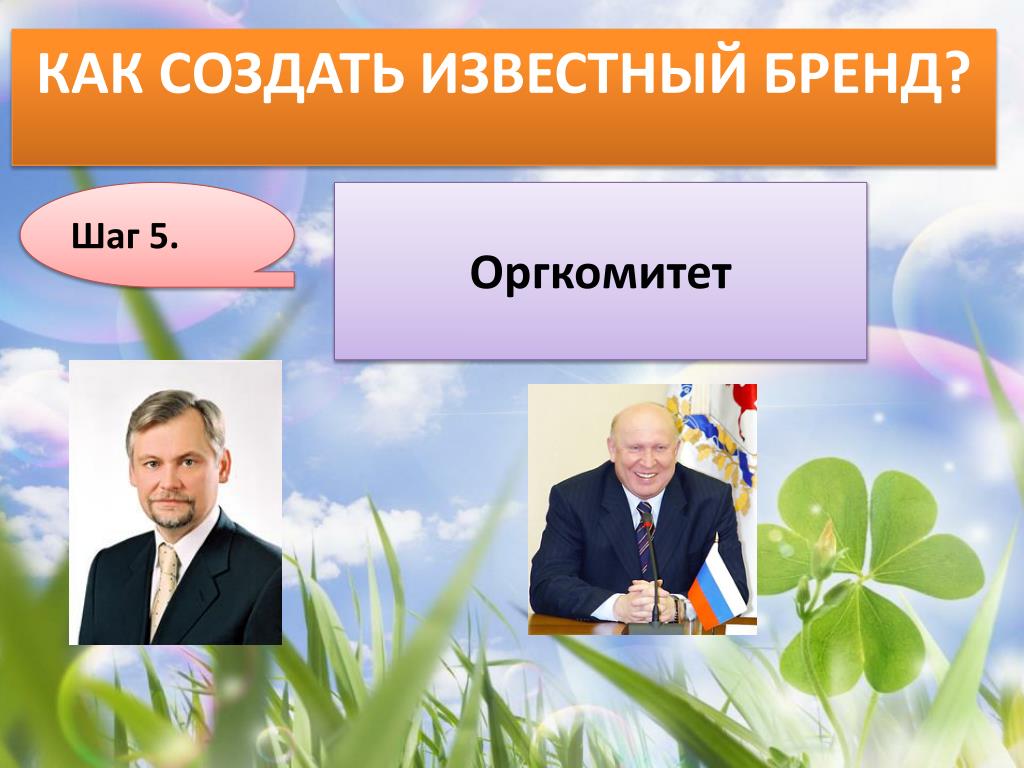 КАК СОЗДАТЬ ИЗВЕСТНЫЙ БРЕНД?

Шаг 5.

Оргкомитет